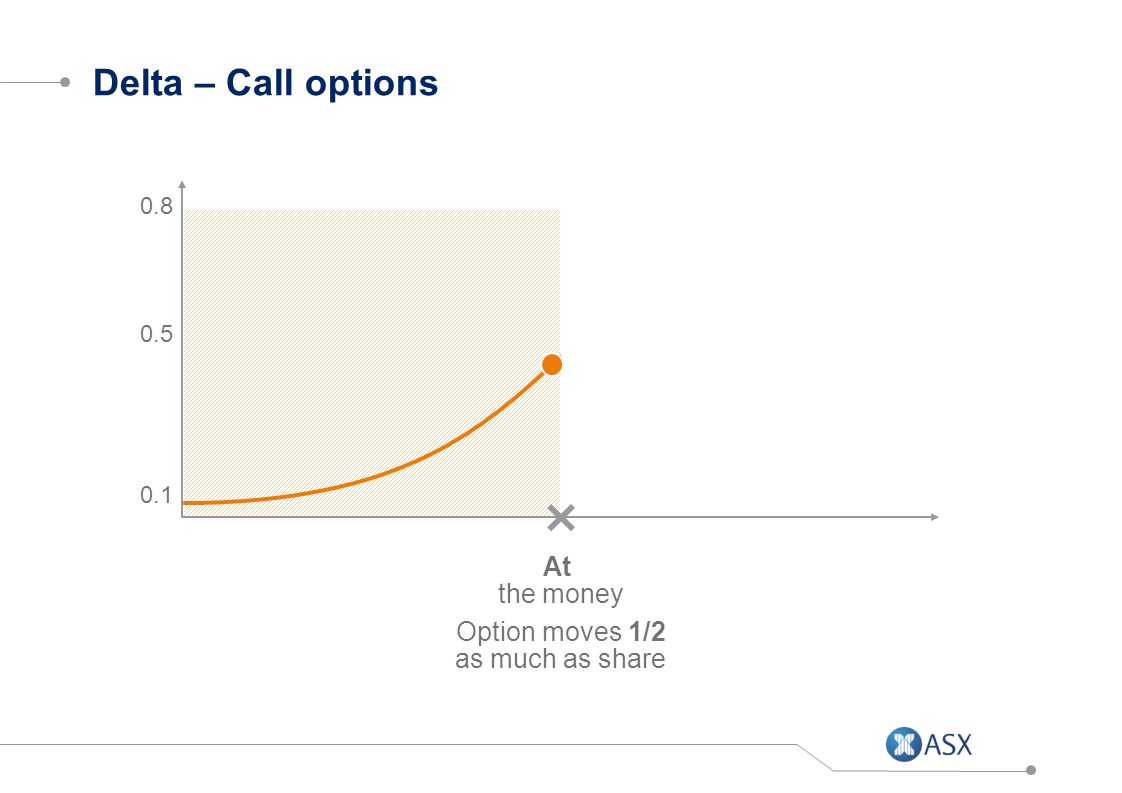 Delta – Call options

0.8

0.5

0.1

At
the money

Option moves 1/2
as much as share

ASX